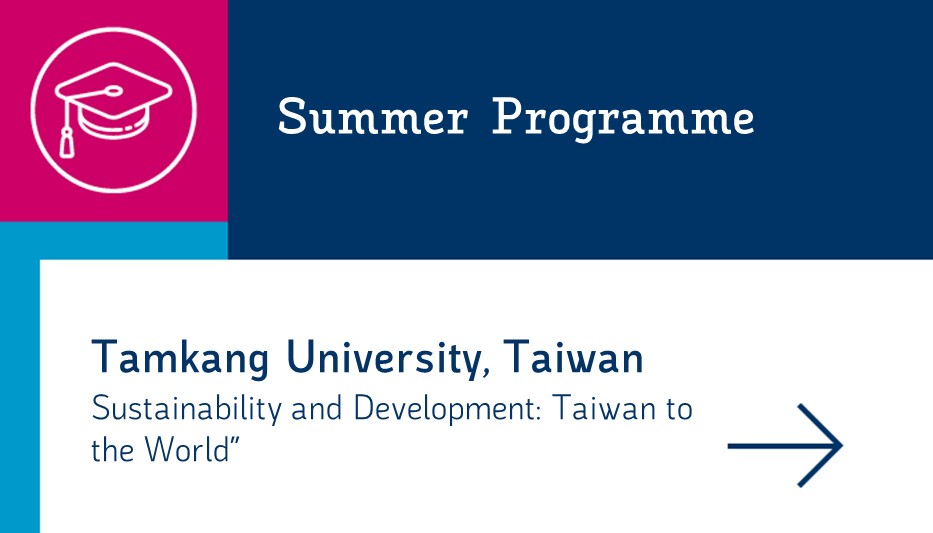 Summer Programme

Tamkang University, Taiwan

Sustainability and Development: Taiwan to the World”